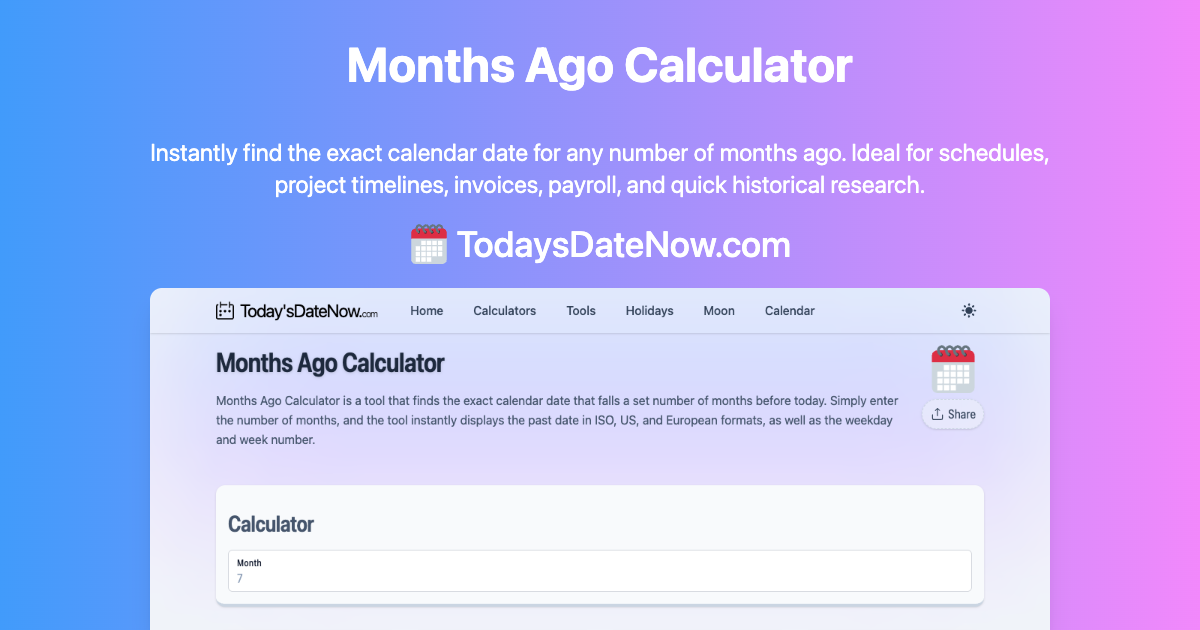 Months Ago Calculator

Instantly find the exact calendar date for any number of months ago. Ideal for schedules, project timelines, invoices, payroll, and quick historical research.

TodaysDateNow.com

Today'sDateNow.com Home Calculators Tools Holidays Moon Calendar

Months Ago Calculator

Months Ago Calculator is a tool that finds the exact calendar date that falls a set number of months before today. Simply enter the number of months, and the tool instantly displays the past date in ISO, US, and European formats, as well as the weekday and week number.

Share

Calculator

Month
7